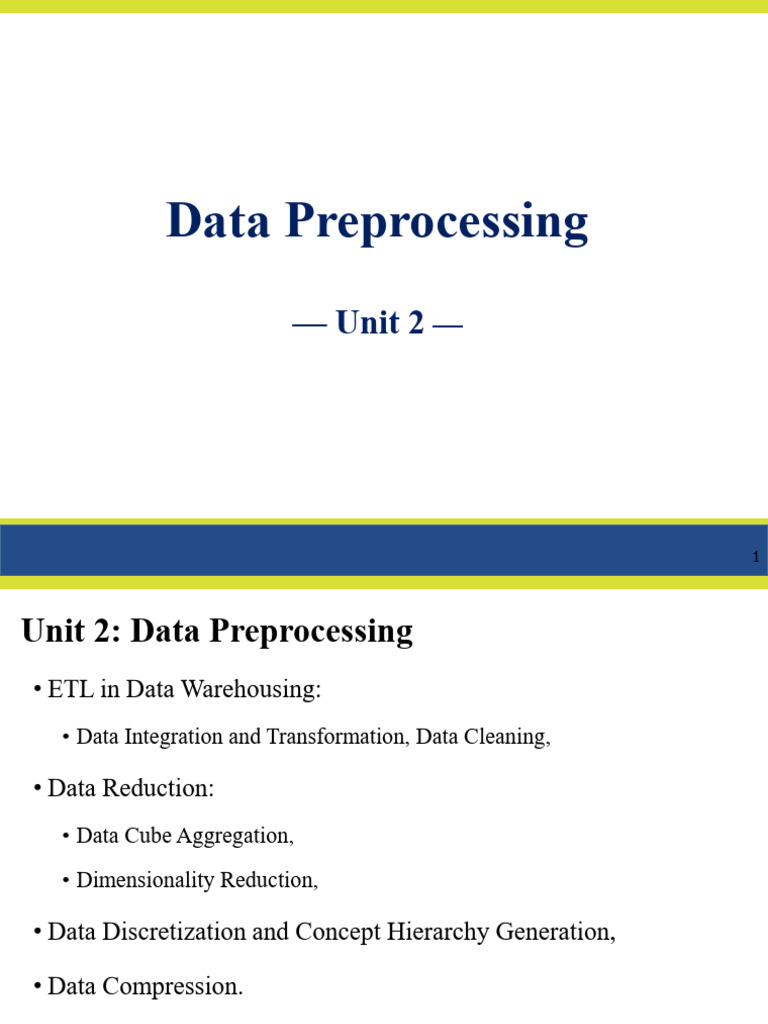 Data Preprocessing

— Unit 2 —

1

Unit 2: Data Preprocessing

• ETL in Data Warehousing:

• Data Integration and Transformation, Data Cleaning,

• Data Reduction:

• Data Cube Aggregation,

• Dimensionality Reduction,

• Data Discretization and Concept Hierarchy Generation,

• Data Compression.